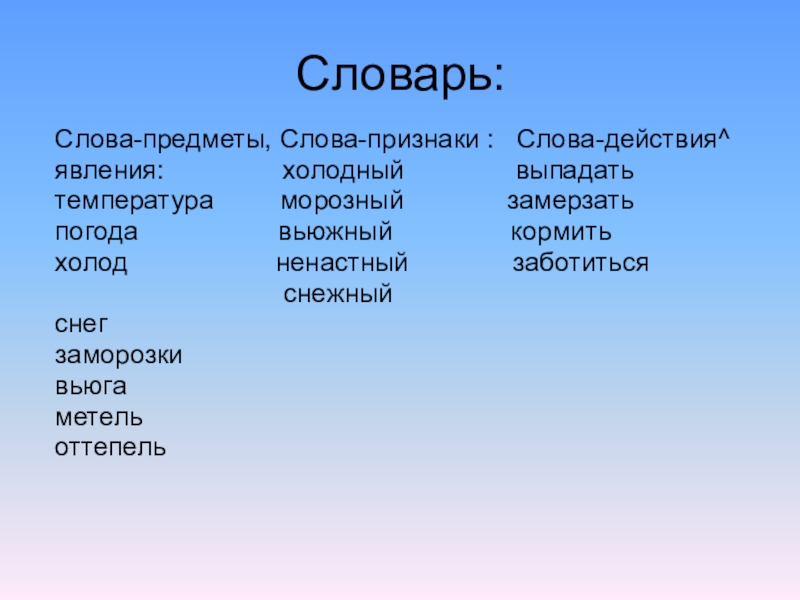 Словарь:

Слова-предметы, явления:
температура
погода
холод

снег
заморозки
вьюга
метель
оттепель

Слова-признаки :
холодный
морозный
вьюжный
ненастный
снежный

Слова-действия^
выпадать
замерзать
кормить
заботиться